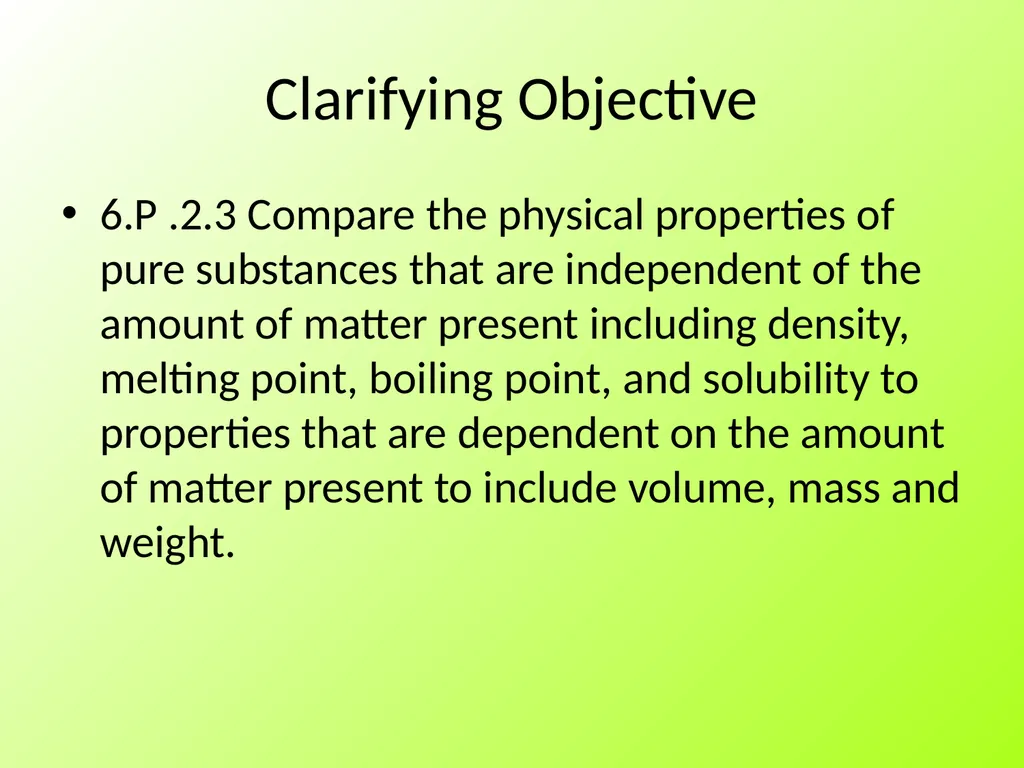 Clarifying Objective

• 6.P .2.3 Compare the physical properties of pure substances that are independent of the amount of matter present including density, melting point, boiling point, and solubility to properties that are dependent on the amount of matter present to include volume, mass and weight.